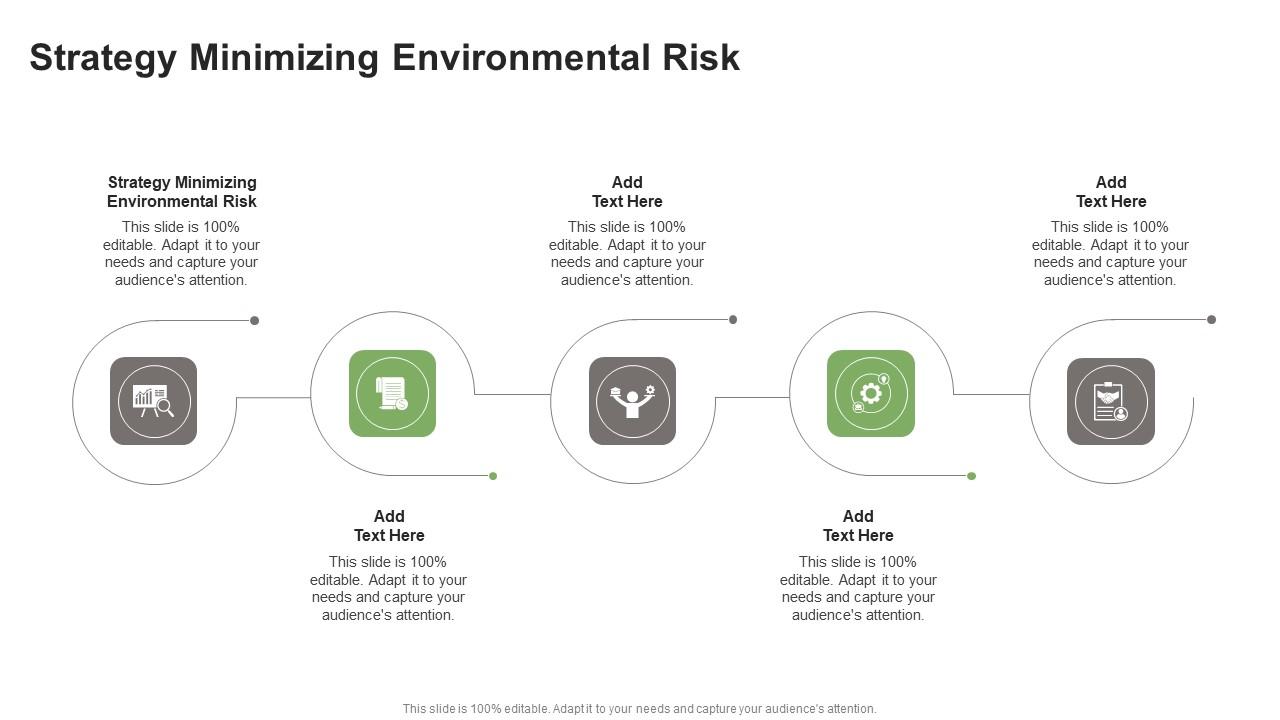 Strategy Minimizing Environmental Risk

Strategy Minimizing Environmental Risk
This slide is 100% editable. Adapt it to your needs and capture your audience's attention.

Add Text Here
This slide is 100% editable. Adapt it to your needs and capture your audience's attention.

Add Text Here
This slide is 100% editable. Adapt it to your needs and capture your audience's attention.

Add Text Here
This slide is 100% editable. Adapt it to your needs and capture your audience's attention.

Add Text Here
This slide is 100% editable. Adapt it to your needs and capture your audience's attention.

This slide is 100% editable. Adapt it to your needs and capture your audience's attention.